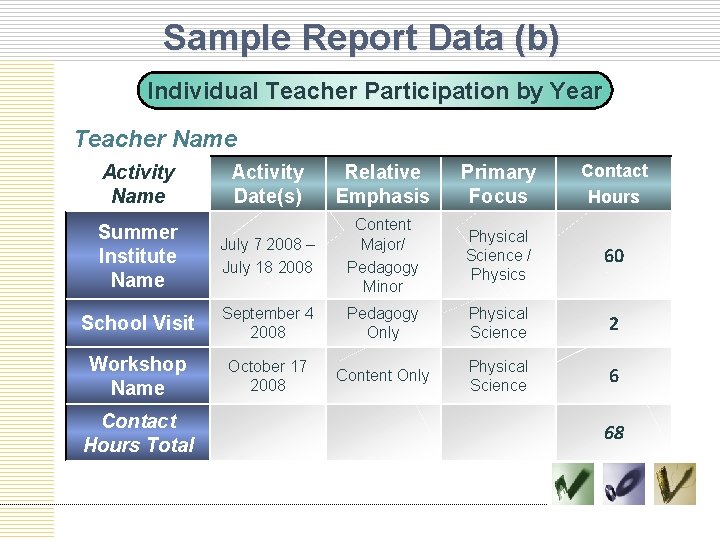 Sample Report Data (b)

Individual Teacher Participation by Year

Teacher Name

| Activity Name | Activity Date(s) | Relative Emphasis | Primary Focus | Contact Hours |
|---|---|---|---|---|
| Summer Institute Name | July 7 2008 – July 18 2008 | Content Major/ Pedagogy Minor | Physical Science / Physics | 60 |
| School Visit | September 4 2008 | Pedagogy Only | Physical Science | 2 |
| Workshop Name | October 17 2008 | Content Only | Physical Science | 6 |
| Contact Hours Total | | | | 68 |